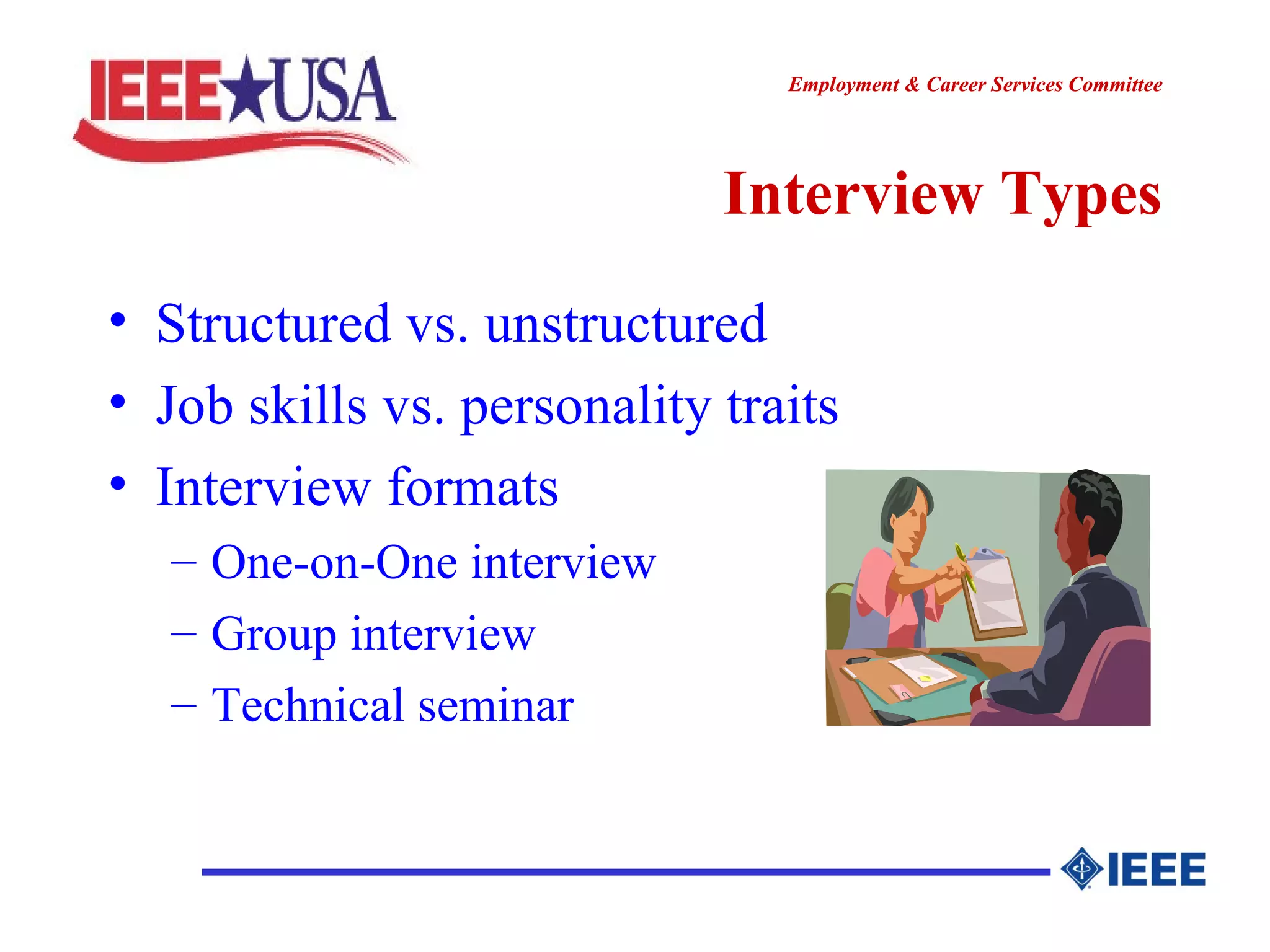 IEEE★USA

Employment & Career Services Committee

Interview Types

• Structured vs. unstructured
• Job skills vs. personality traits
• Interview formats
– One-on-One interview
– Group interview
– Technical seminar

IEEE